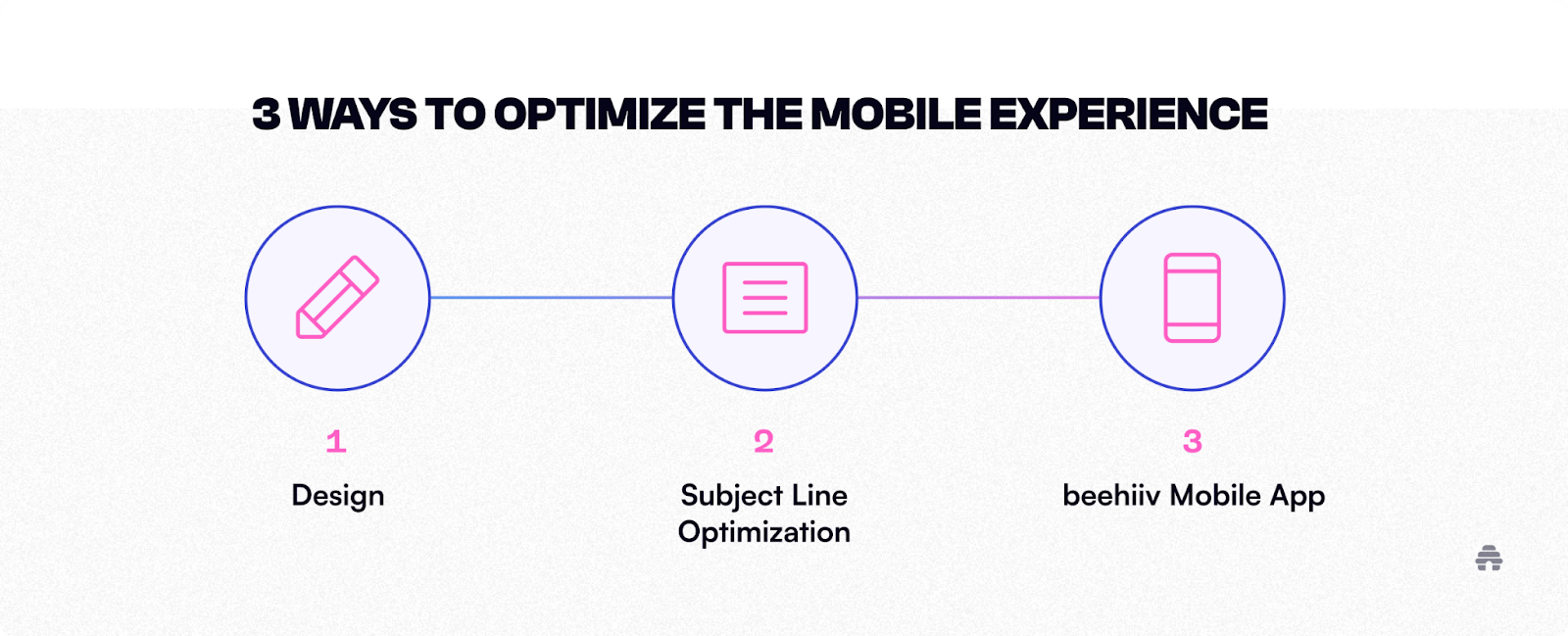 3 WAYS TO OPTIMIZE THE MOBILE EXPERIENCE

1
Design

2
Subject Line Optimization

3
beehiiv Mobile App